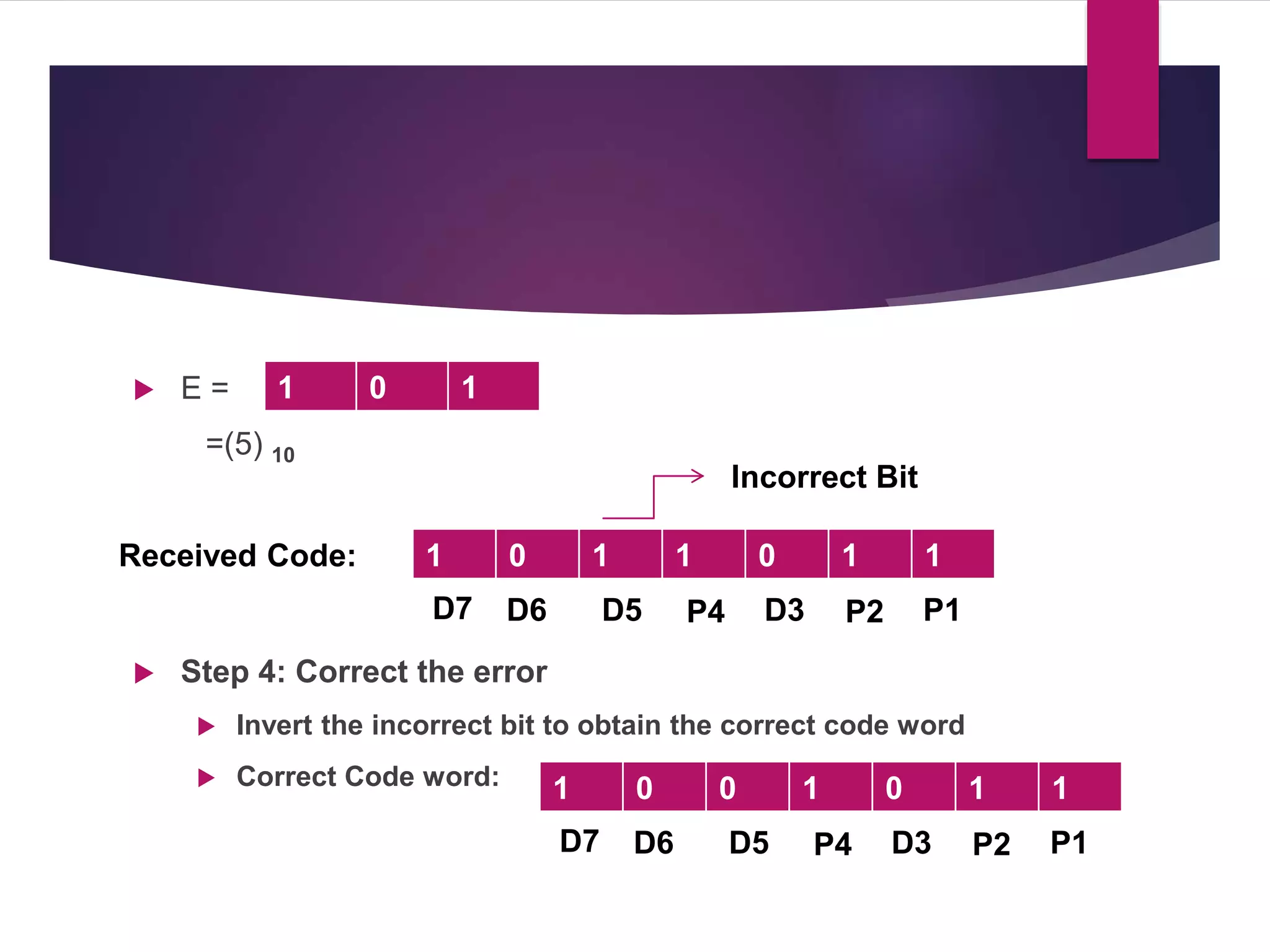 E = 

| 1 | 0 | 1 |
|---|---|---|

$=(5)_{10}$

Incorrect Bit

Received Code:

| 1 | 0 | 1 | 1 | 0 | 1 | 1 |
|---|---|---|---|---|---|---|
| D7 | D6 | D5 | P4 | D3 | P2 | P1 |

Step 4: Correct the error

Invert the incorrect bit to obtain the correct code word

Correct Code word:

| 1 | 0 | 0 | 1 | 0 | 1 | 1 |
|---|---|---|---|---|---|---|
| D7 | D6 | D5 | P4 | D3 | P2 | P1 |